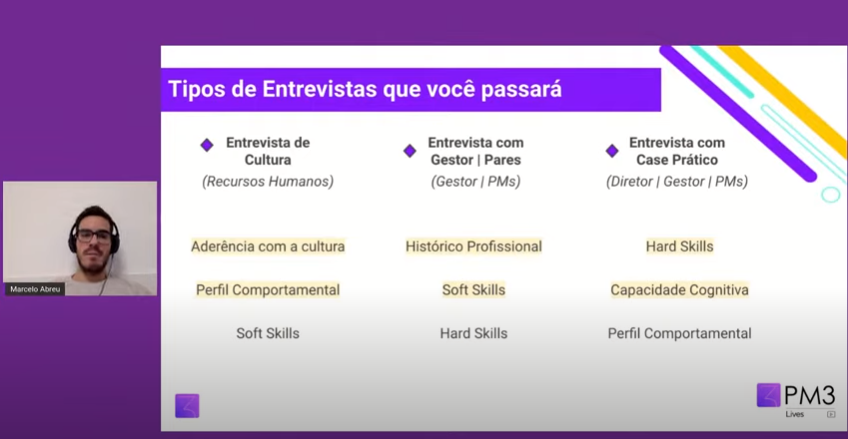 Marcelo Abreu

Tipos de Entrevistas que você passará

Entrevista de Cultura
(Recursos Humanos)

Aderência com a cultura

Perfil Comportamental

Soft Skills

Entrevista com Gestor | Pares
(Gestor | PMs)

Histórico Profissional

Soft Skills

Hard Skills

Entrevista com Case Prático
(Diretor | Gestor | PMs)

Hard Skills

Capacidade Cognitiva

Perfil Comportamental

PM3
Lives